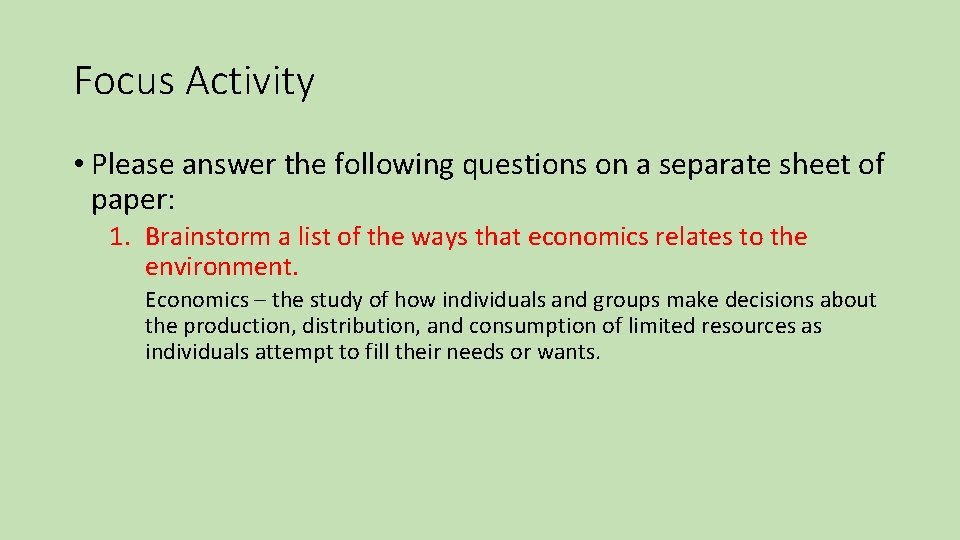 Focus Activity

• Please answer the following questions on a separate sheet of paper:

1. Brainstorm a list of the ways that economics relates to the environment.

Economics – the study of how individuals and groups make decisions about the production, distribution, and consumption of limited resources as individuals attempt to fill their needs or wants.